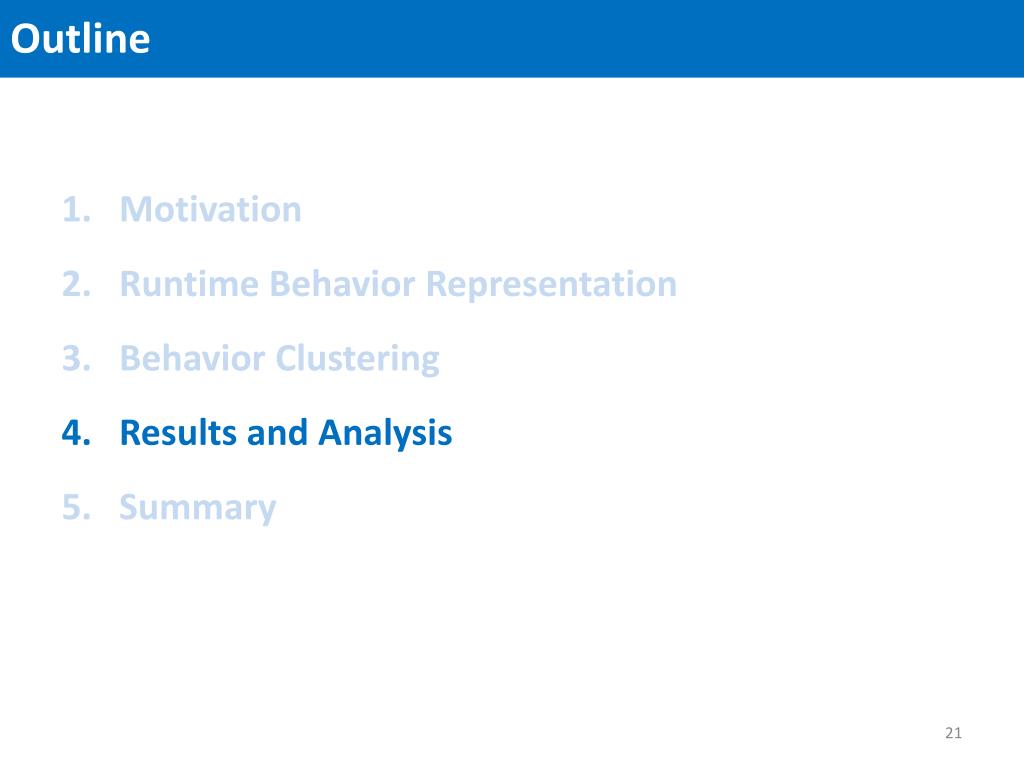 Outline

1. Motivation
2. Runtime Behavior Representation
3. Behavior Clustering
4. Results and Analysis
5. Summary

21